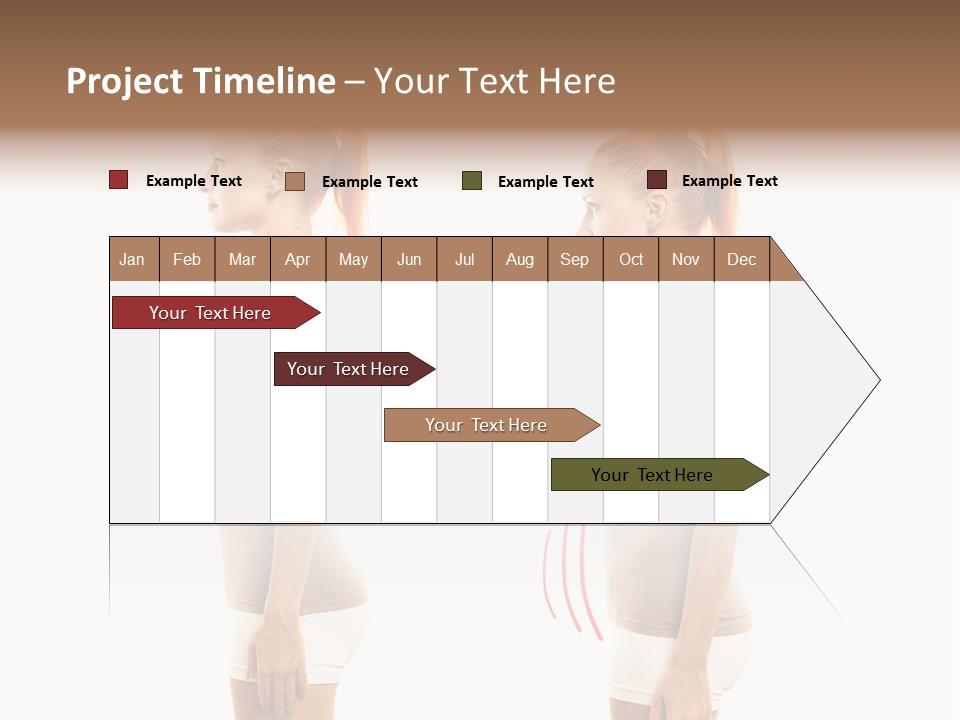 Project Timeline – Your Text Here

Example Text
Example Text
Example Text
Example Text

| Jan | Feb | Mar | Apr | May | Jun | Jul | Aug | Sep | Oct | Nov | Dec |
|---|---|---|---|---|---|---|---|---|---|---|---|

Your Text Here
Your Text Here
Your Text Here
Your Text Here